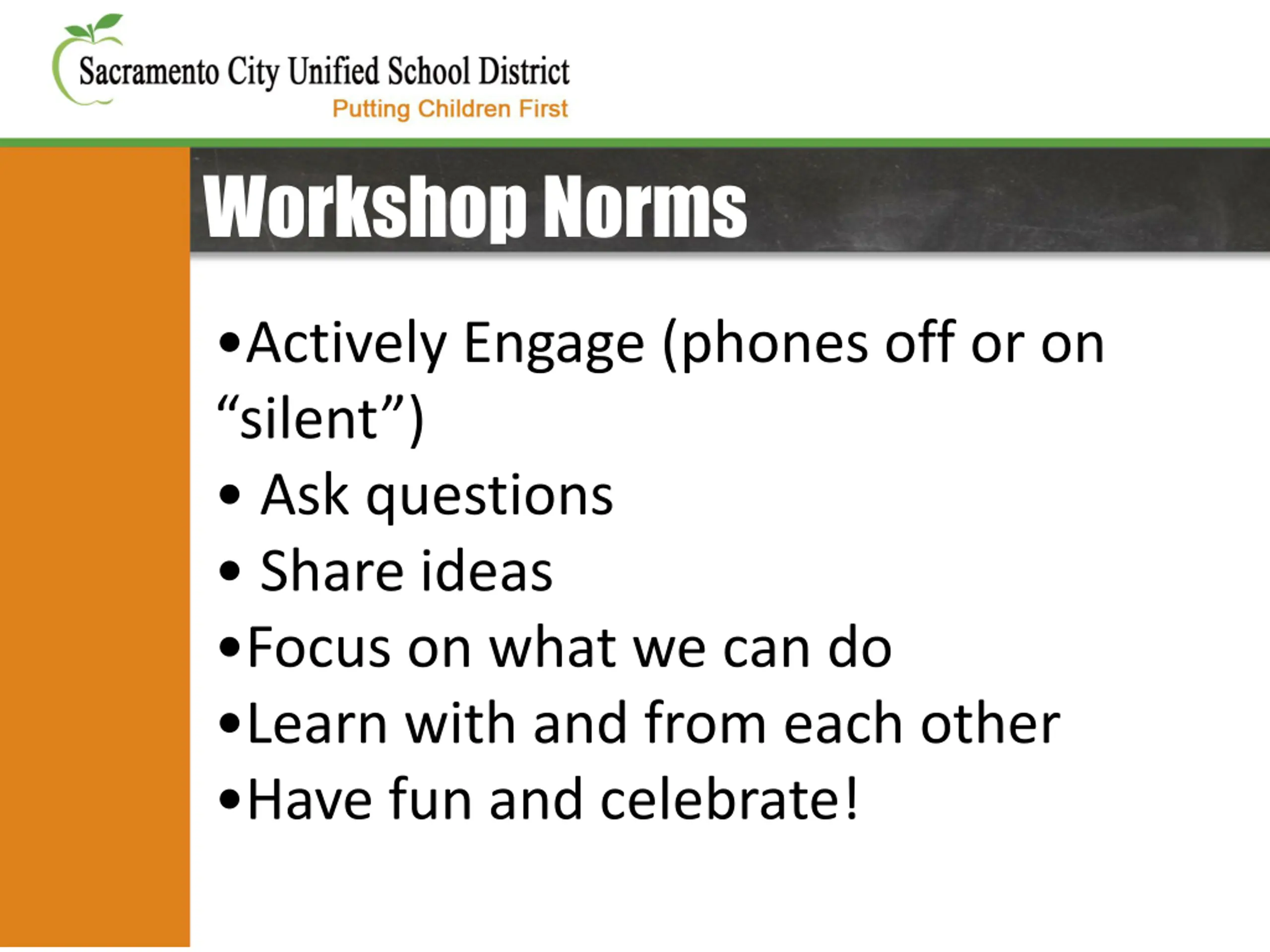 Sacramento City Unified School District
Putting Children First

Workshop Norms

•Actively Engage (phones off or on “silent”)
• Ask questions
• Share ideas
•Focus on what we can do
•Learn with and from each other
•Have fun and celebrate!